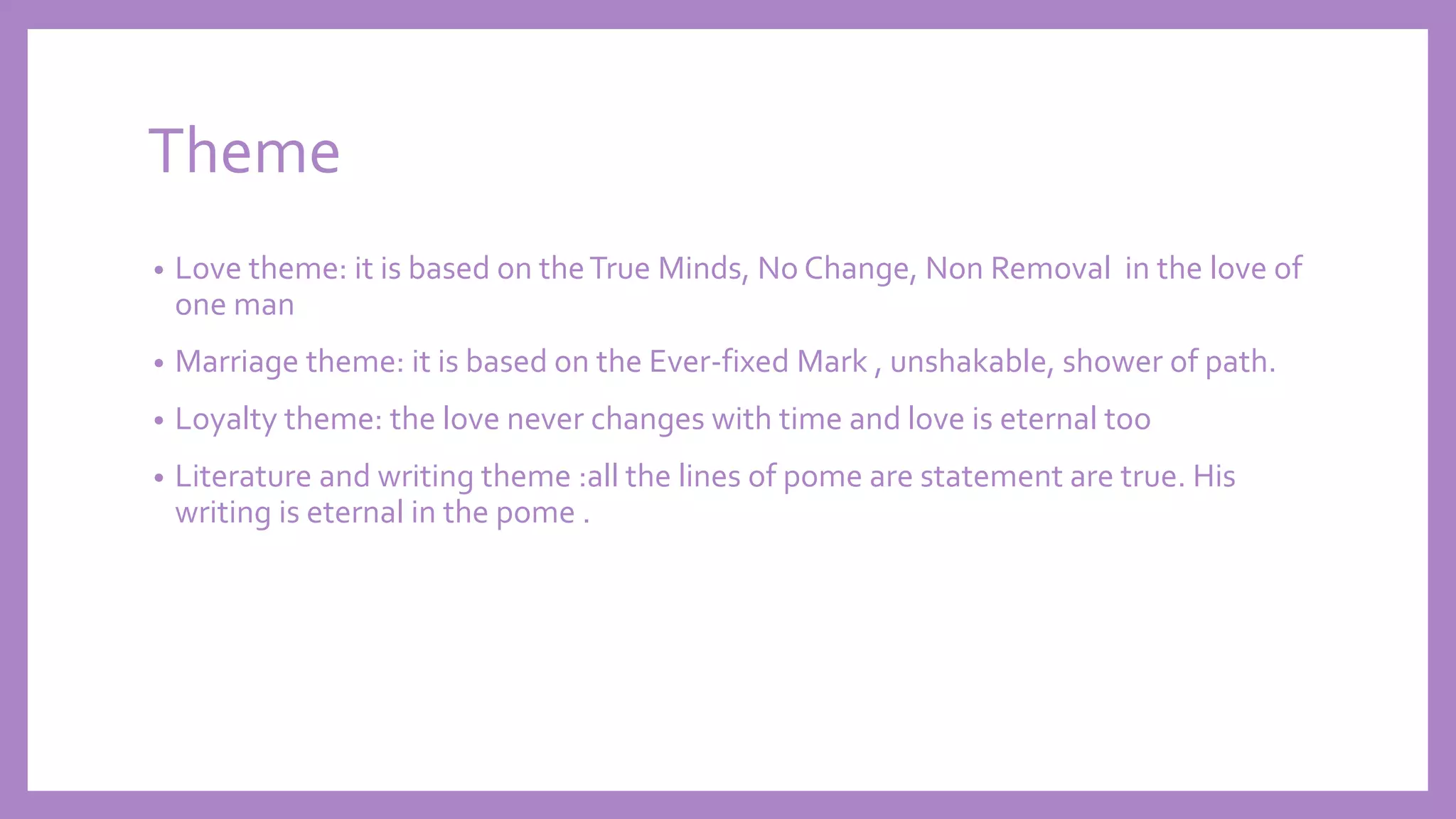 Theme

• Love theme: it is based on the True Minds, No Change, Non Removal in the love of one man

• Marriage theme: it is based on the Ever-fixed Mark , unshakable, shower of path.

• Loyalty theme: the love never changes with time and love is eternal too

• Literature and writing theme :all the lines of pome are statement are true. His writing is eternal in the pome .